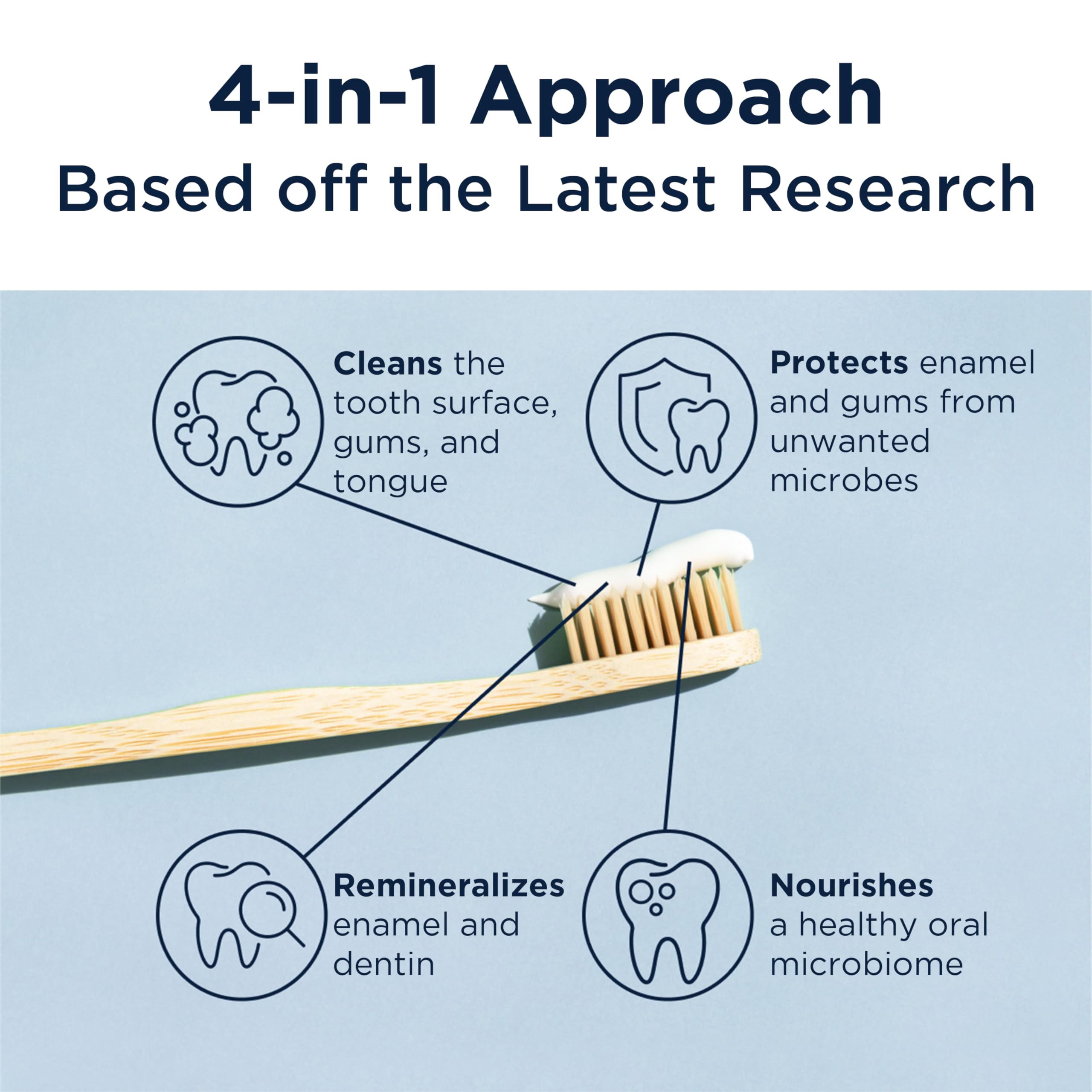 4-in-1 Approach
Based off the Latest Research

Cleans the tooth surface, gums, and tongue

Protects enamel and gums from unwanted microbes

Remineralizes enamel and dentin

Nourishes a healthy oral microbiome